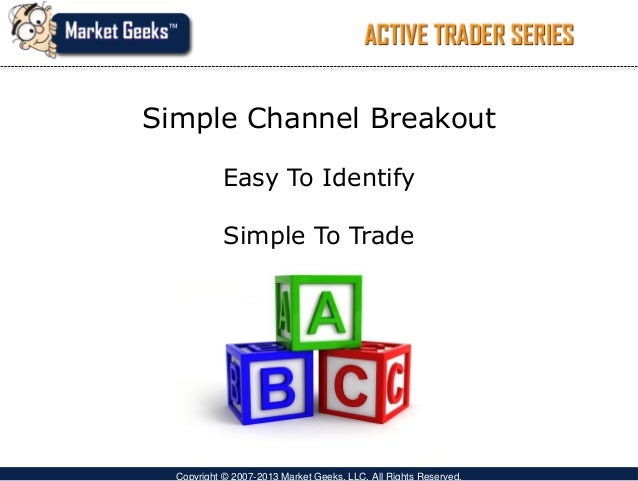 Market Geeks™

ACTIVE TRADER SERIES

Simple Channel Breakout

Easy To Identify

Simple To Trade

A A

B B C C

Copyright © 2007-2013 Market Geeks, LLC. All Rights Reserved.